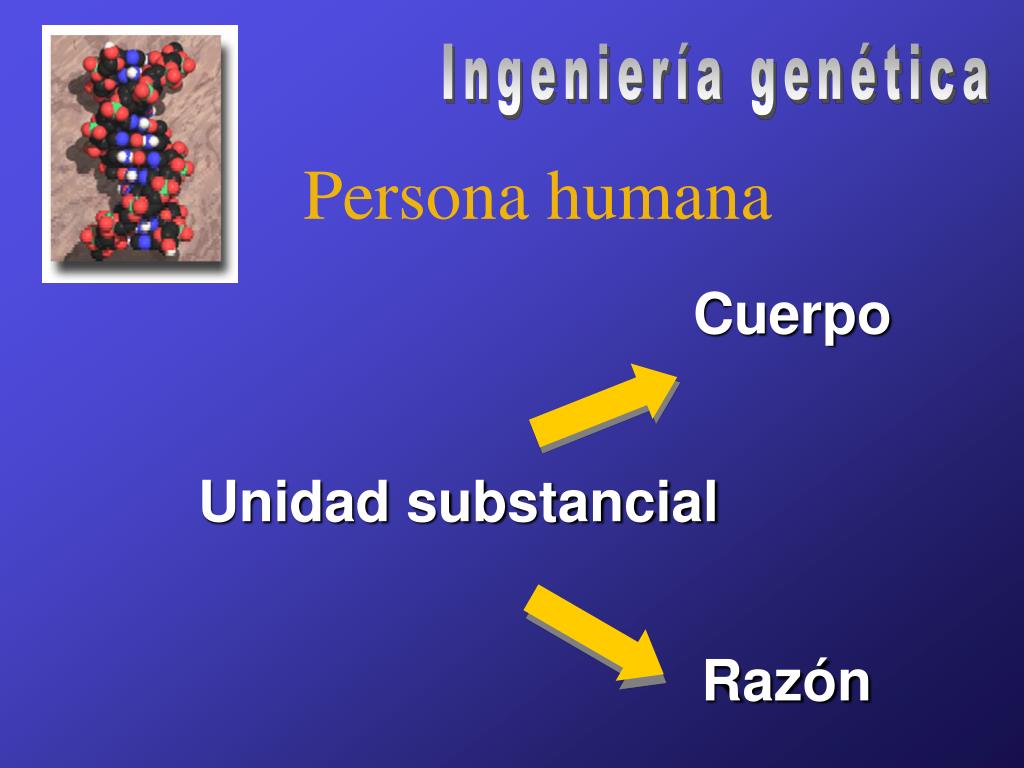 Ingeniería genética

Persona humana

Cuerpo

Unidad substancial

Razón